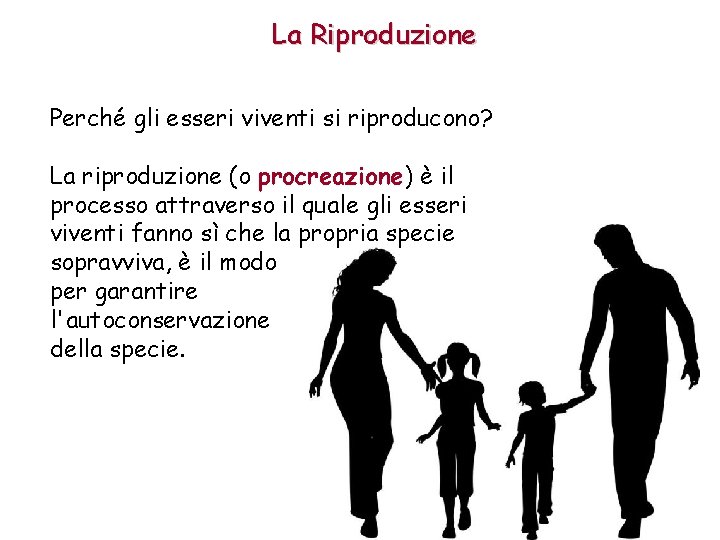 La Riproduzione

Perché gli esseri viventi si riproducono?

La riproduzione (o procreazione) è il processo attraverso il quale gli esseri viventi fanno sì che la propria specie sopravviva, è il modo per garantire l'autoconservazione della specie.